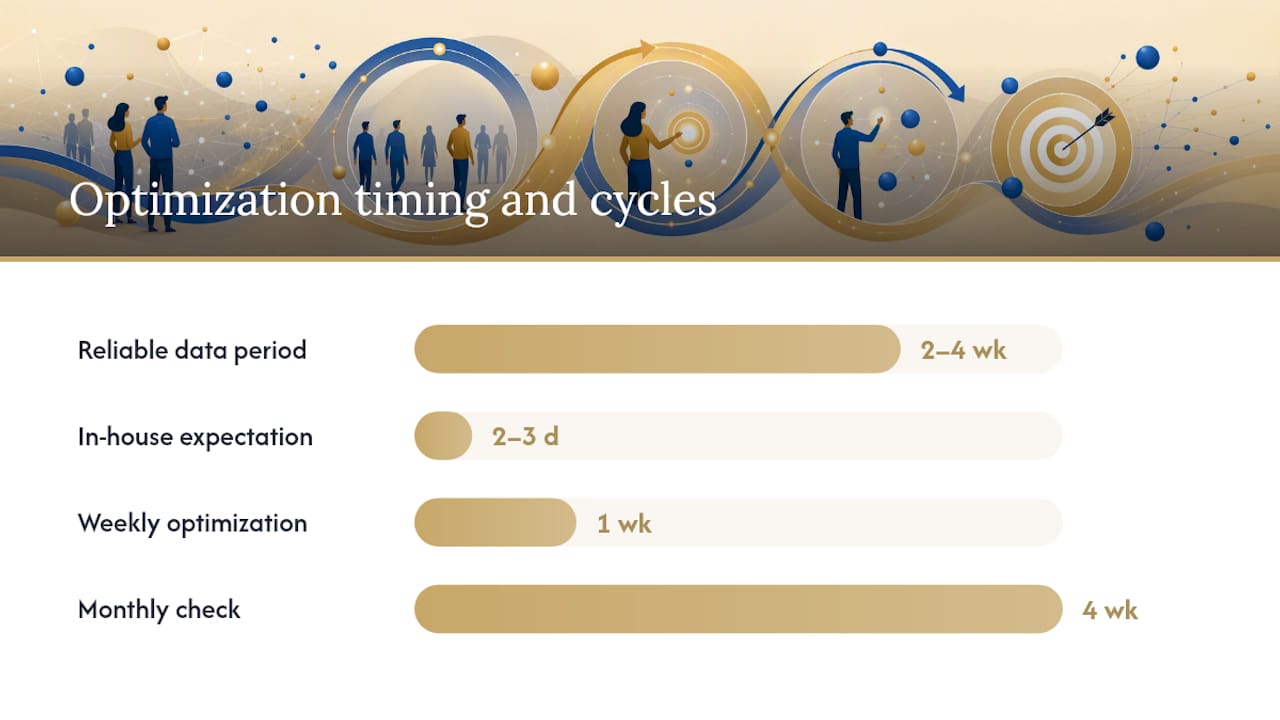 Optimization timing and cycles

Reliable data period 2–4 wk

In-house expectation 2–3 d

Weekly optimization 1 wk

Monthly check 4 wk